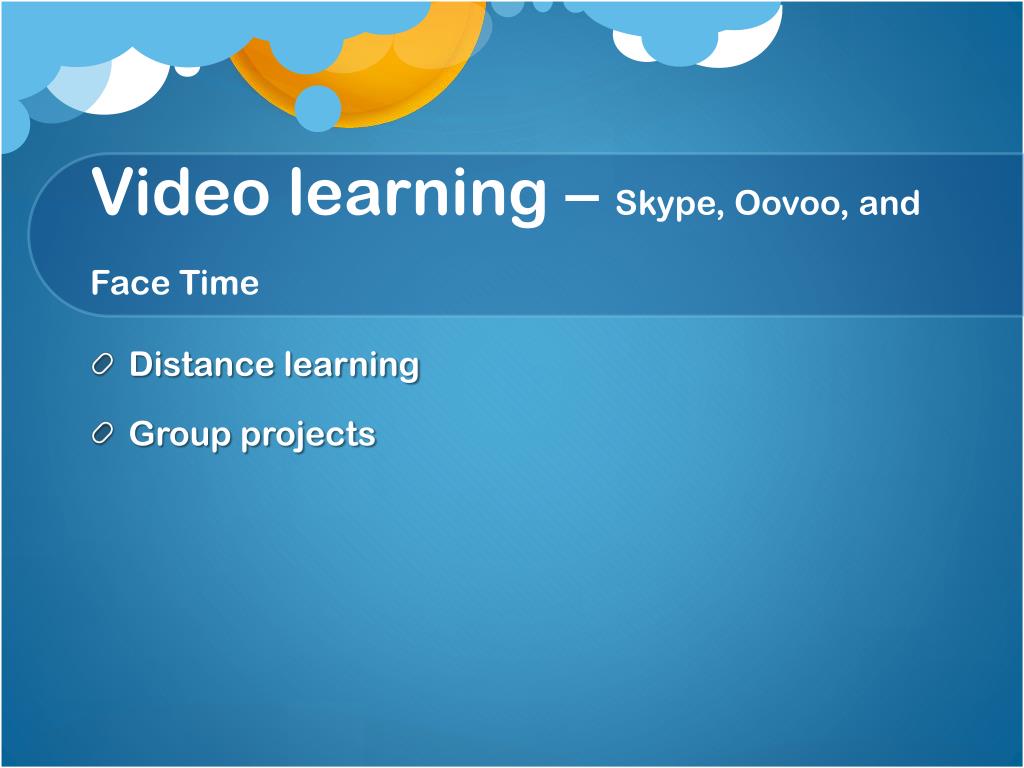 Video learning – Skype, Oovoo, and Face Time

Distance learning

Group projects